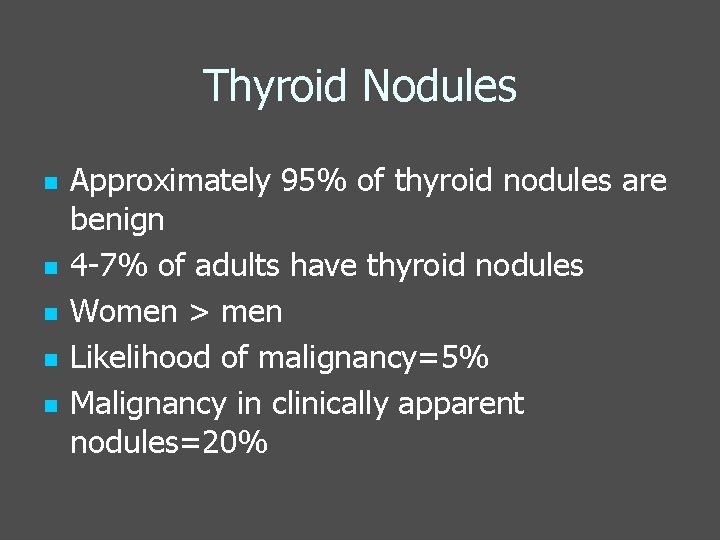 Thyroid Nodules

- Approximately 95% of thyroid nodules are benign
- 4-7% of adults have thyroid nodules
- Women > men
- Likelihood of malignancy=5%
- Malignancy in clinically apparent nodules=20%